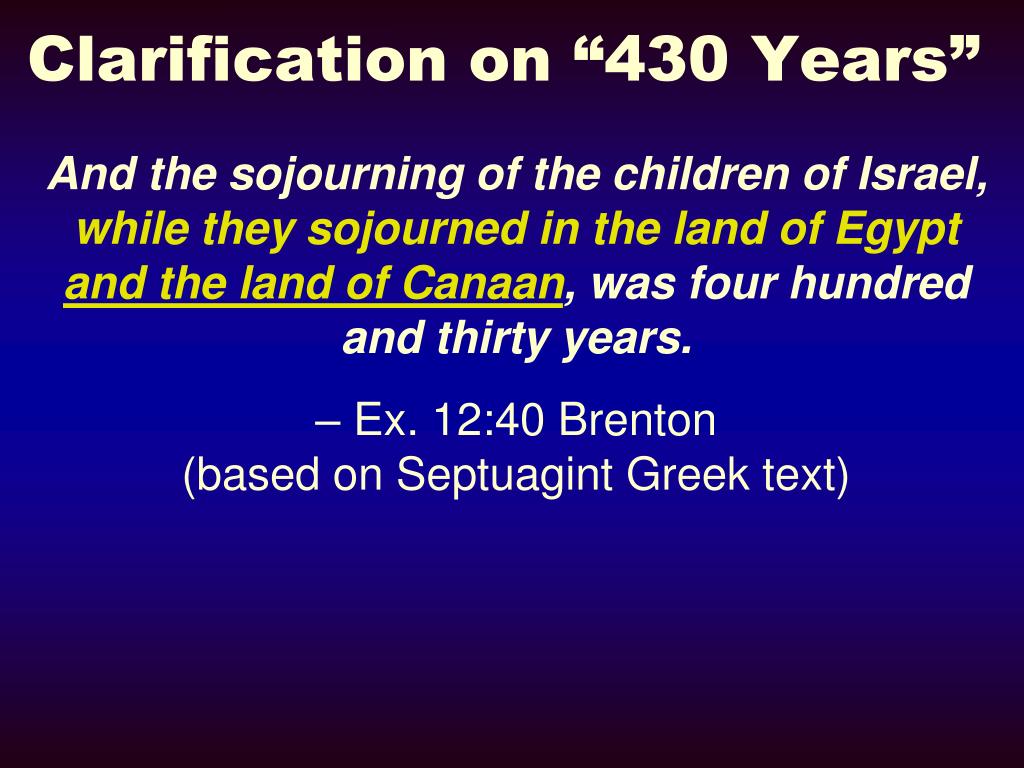 Clarification on “430 Years”

And the sojourning of the children of Israel, while they sojourned in the land of Egypt and the land of Canaan, was four hundred and thirty years.

– Ex. 12:40 Brenton
(based on Septuagint Greek text)